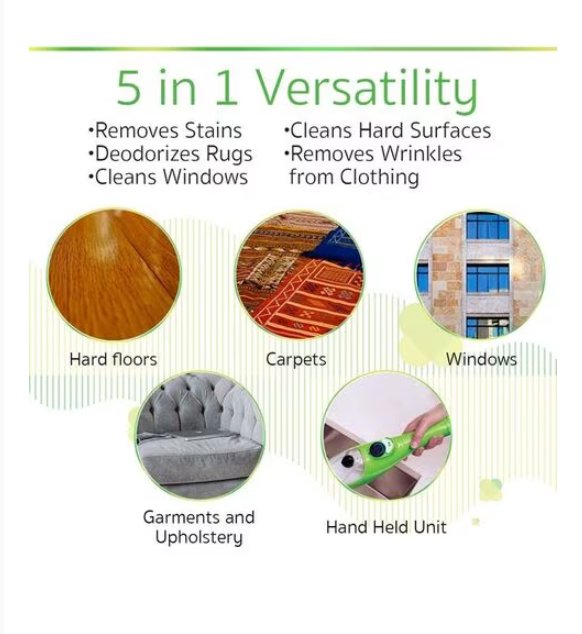 5 in 1 Versatility

•Removes Stains
•Deodorizes Rugs
•Cleans Windows

•Cleans Hard Surfaces
•Removes Wrinkles from Clothing

Hard floors

Carpets

Windows

Garments and Upholstery

Hand Held Unit